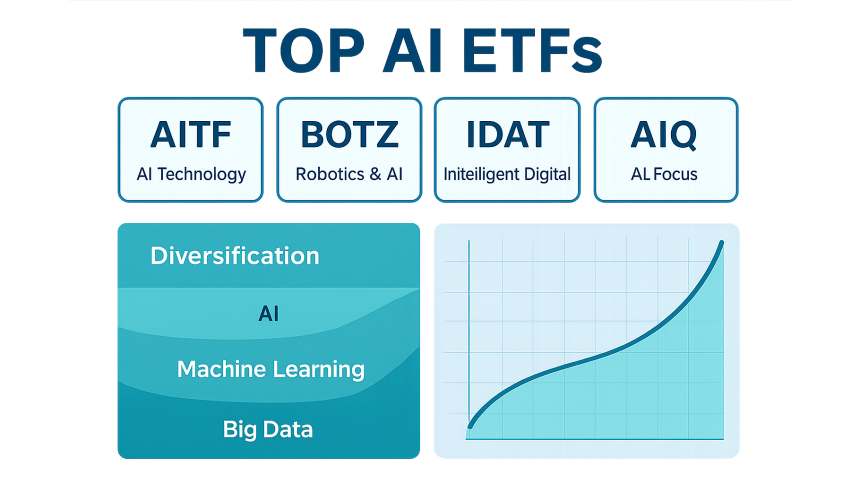 TOP AI ETFs

AITF
AI Technology

BOTZ
Robotics & AI

IDAT
Inteiligent Digital

AIQ
AL Focus

Diversification

AI

Machine Learning

Big Data